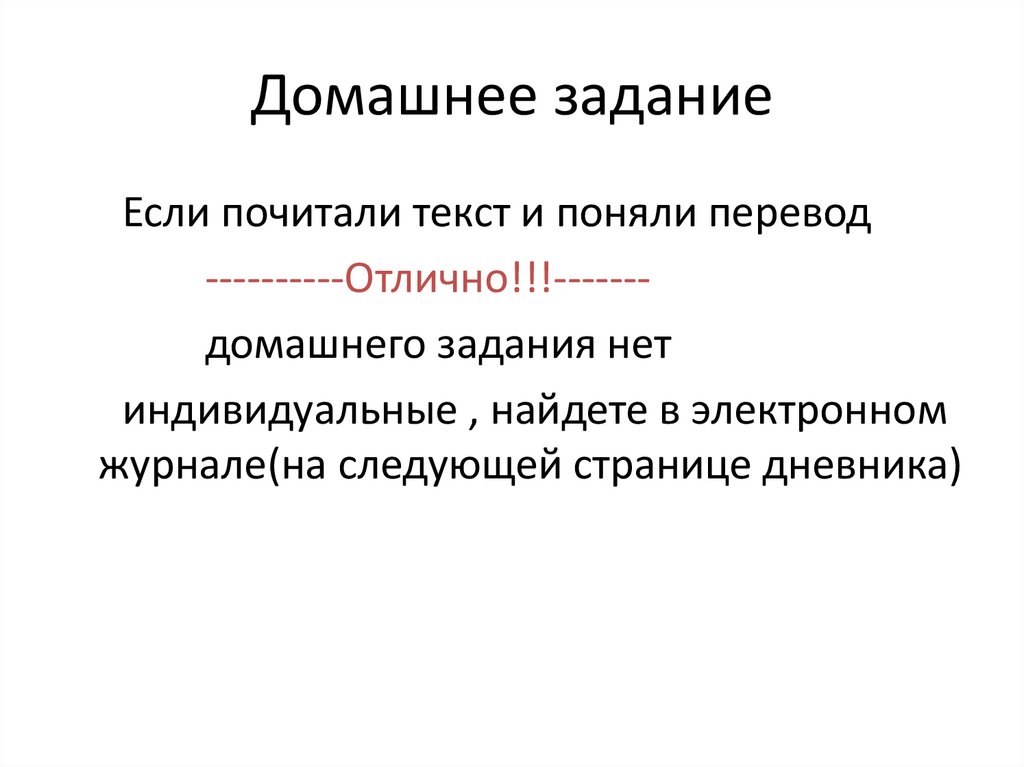 Домашнее задание

Если почитали текст и поняли перевод

----------Отлично!!!-------

домашнего задания нет

индивидуальные , найдете в электронном журнале(на следующей странице дневника)